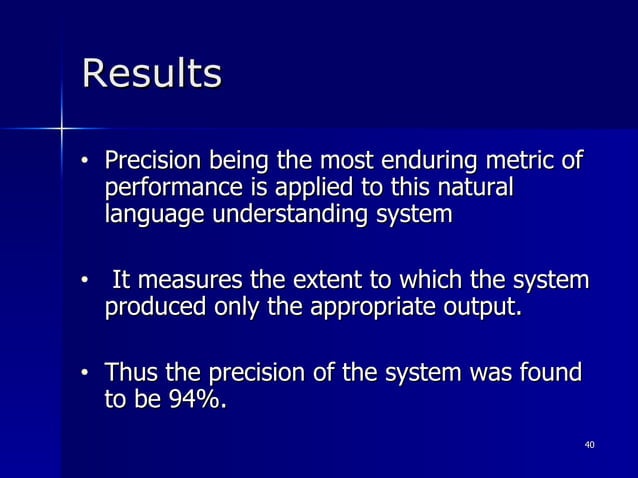 Results

• Precision being the most enduring metric of performance is applied to this natural language understanding system

• It measures the extent to which the system produced only the appropriate output.

• Thus the precision of the system was found to be 94%.

40